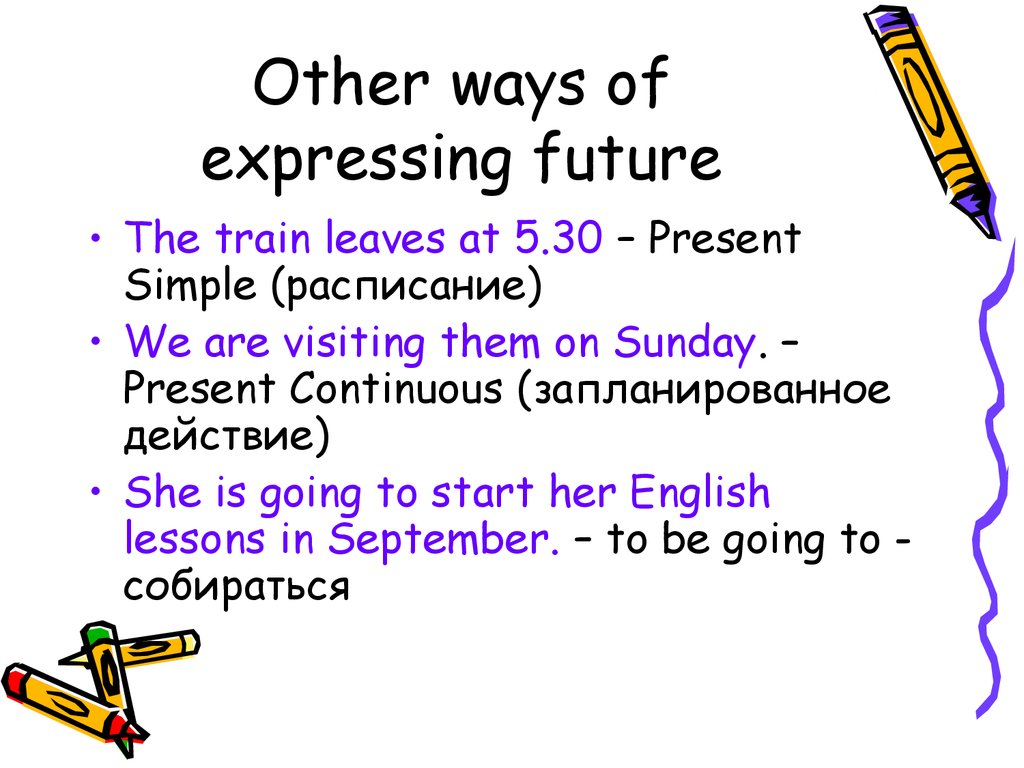 Other ways of expressing future

• The train leaves at 5.30 – Present Simple (расписание)
• We are visiting them on Sunday. – Present Continuous (запланированное действие)
• She is going to start her English lessons in September. – to be going to - собираться